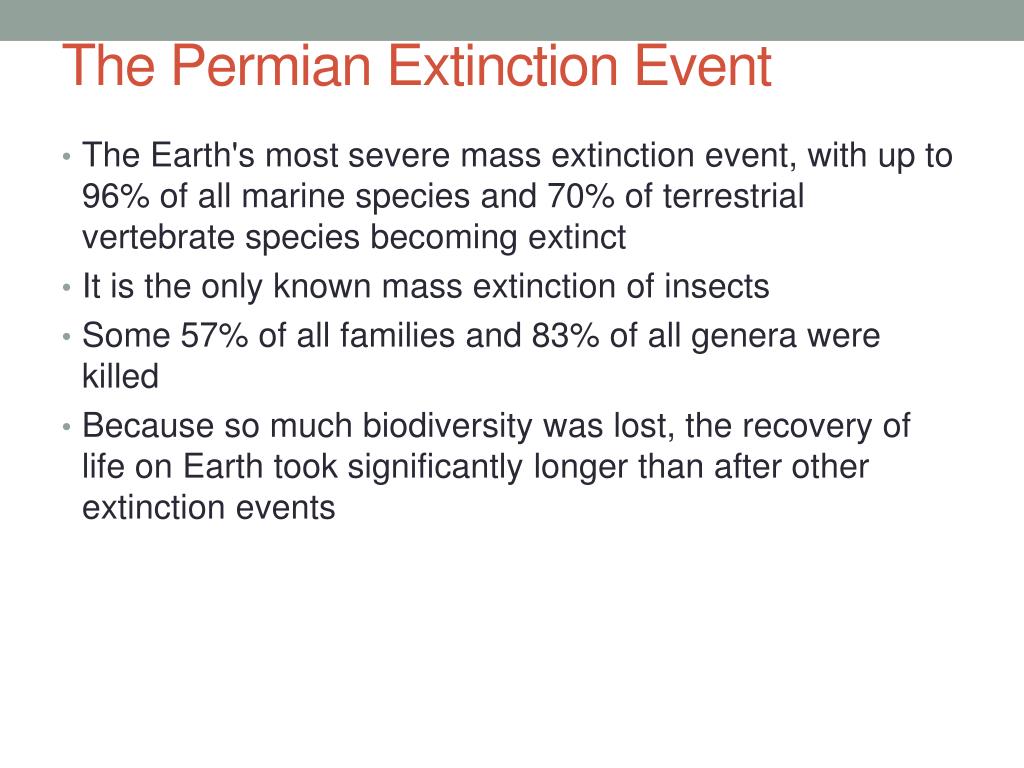 The Permian Extinction Event

• The Earth's most severe mass extinction event, with up to 96% of all marine species and 70% of terrestrial vertebrate species becoming extinct
• It is the only known mass extinction of insects
• Some 57% of all families and 83% of all genera were killed
• Because so much biodiversity was lost, the recovery of life on Earth took significantly longer than after other extinction events